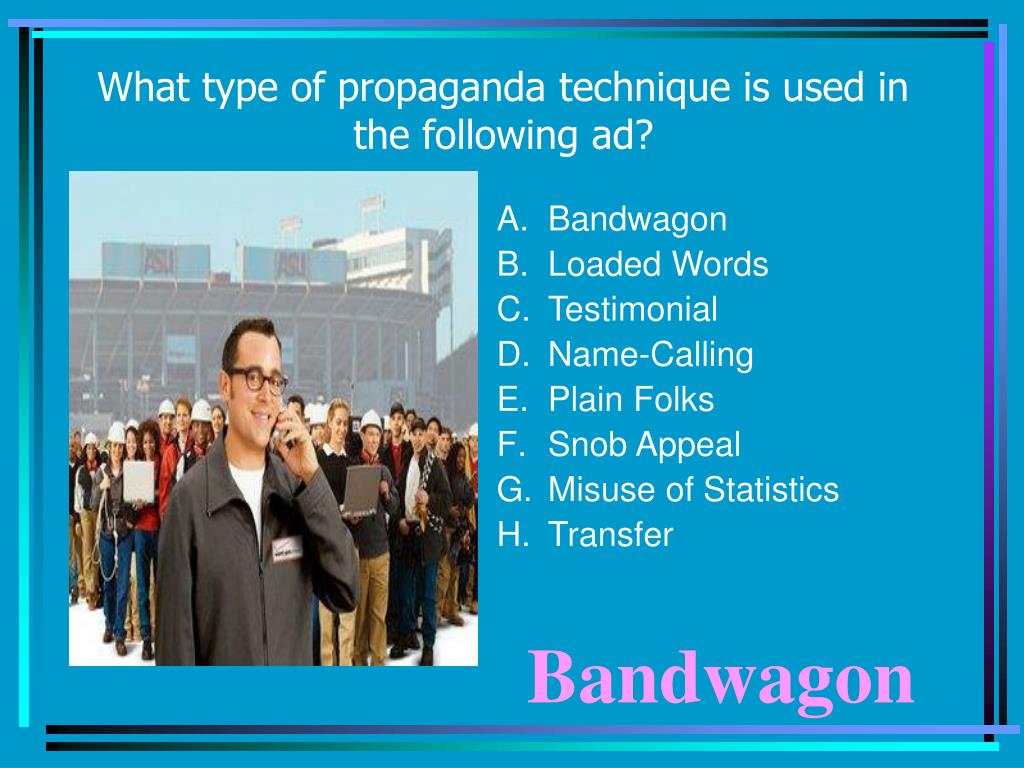 What type of propaganda technique is used in the following ad?

ASU ASU

A. Bandwagon
B. Loaded Words
C. Testimonial
D. Name-Calling
E. Plain Folks
F. Snob Appeal
G. Misuse of Statistics
H. Transfer

Bandwagon